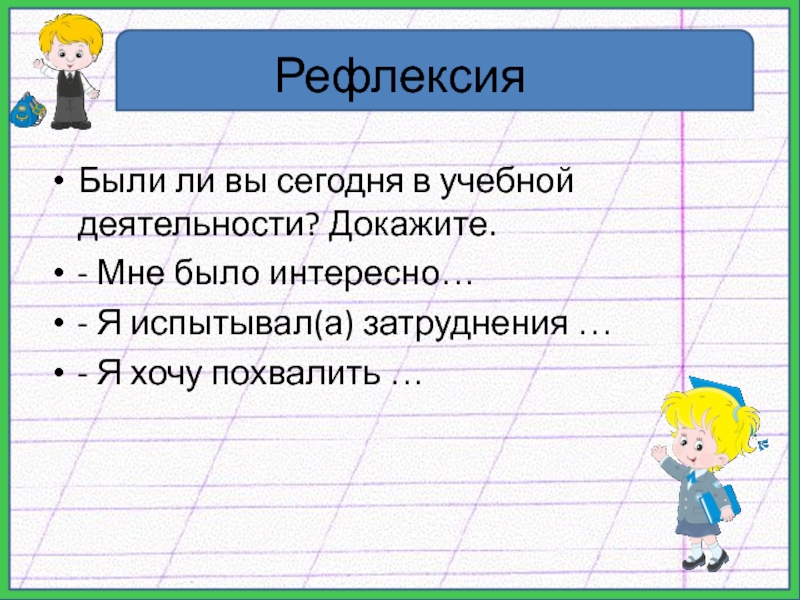 Рефлексия

• Были ли вы сегодня в учебной деятельности? Докажите.
• - Мне было интересно…
• - Я испытывал(а) затруднения …
• - Я хочу похвалить …